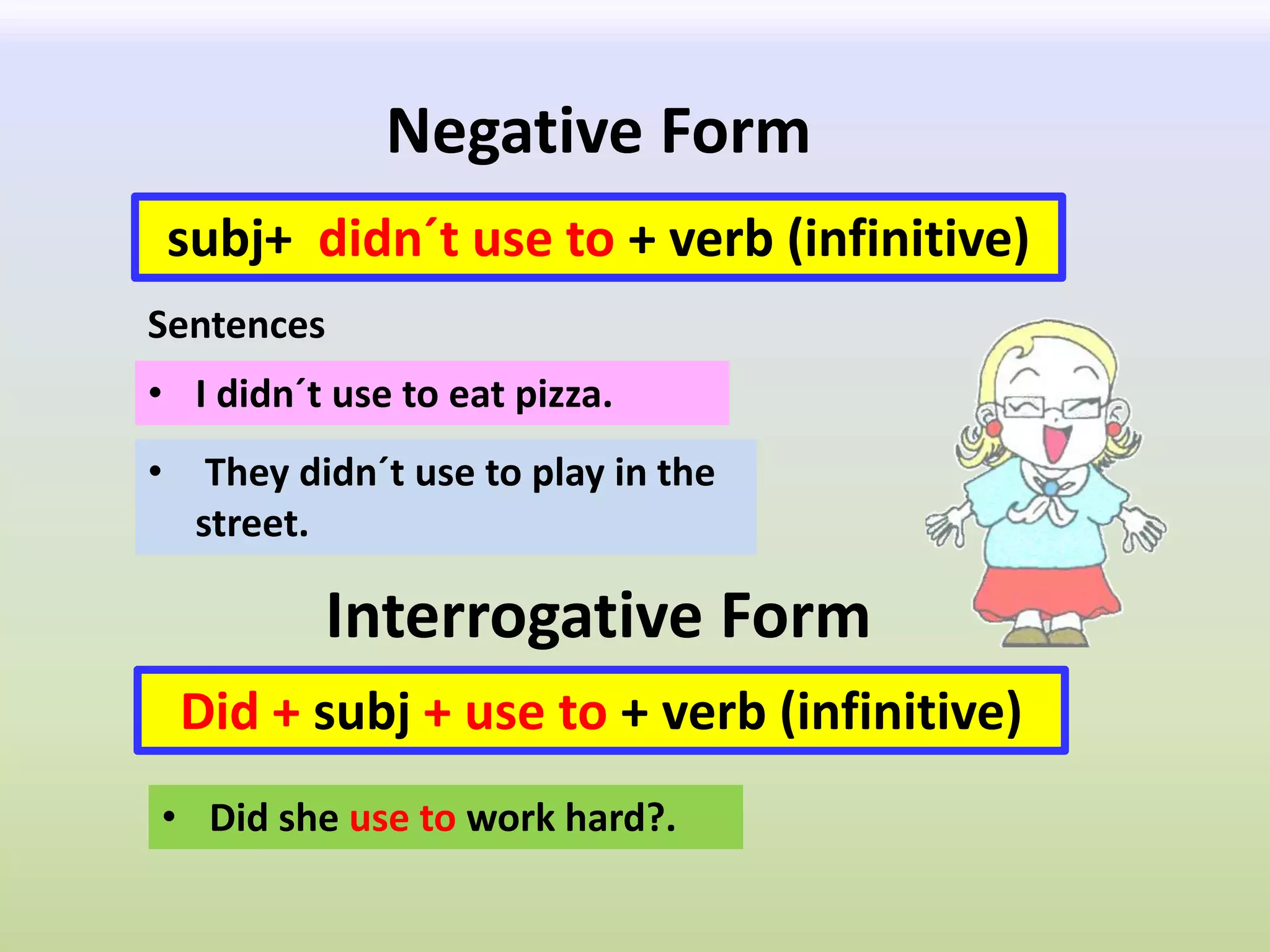 Negative Form

subj+ didn´t use to + verb (infinitive)

Sentences

• I didn´t use to eat pizza.

• They didn´t use to play in the street.

Interrogative Form

Did + subj + use to + verb (infinitive)

• Did she use to work hard?.